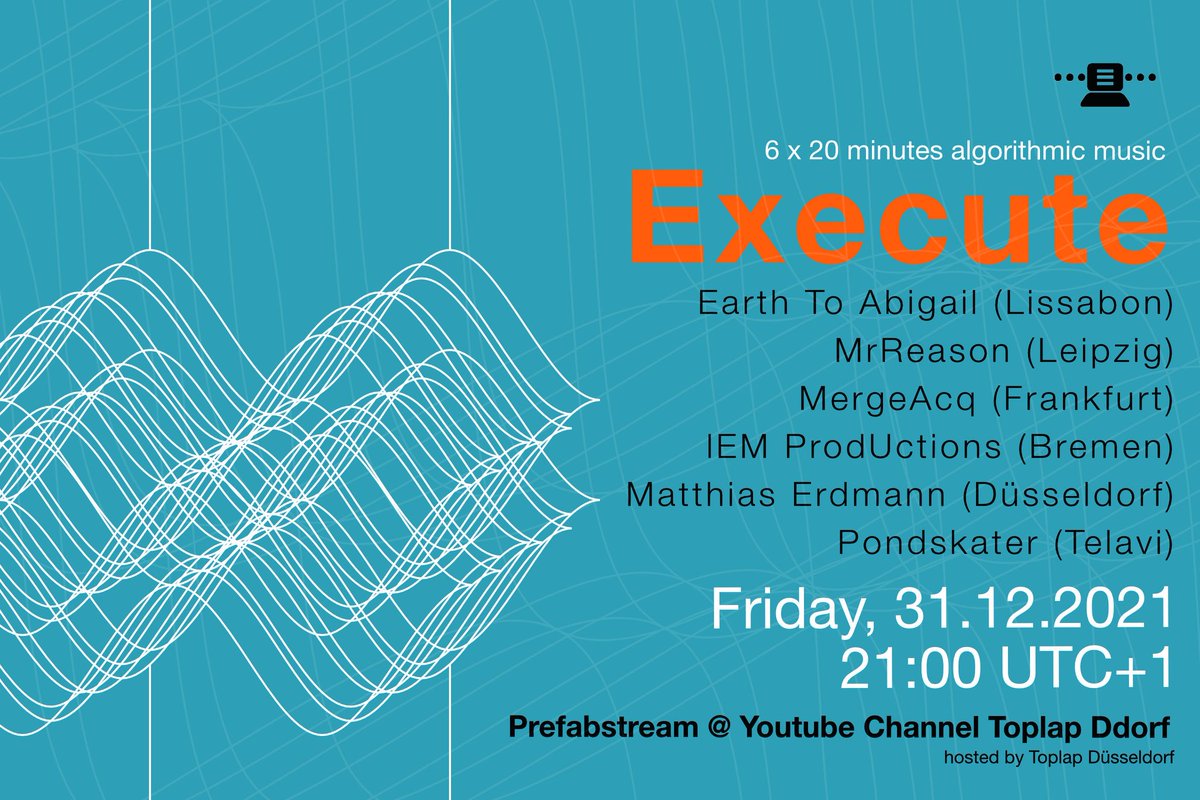 6 x 20 minutes algorithmic music

Execute

Earth To Abigail (Lissabon)
MrReason (Leipzig)
MergeAcq (Frankfurt)
IEM ProdUctions (Bremen)
Matthias Erdmann (Düsseldorf)
Pondskater (Telavi)

Friday, 31.12.2021
21:00 UTC+1

Prefabstream @ Youtube Channel Toplap Ddorf
hosted by Toplap Düsseldorf